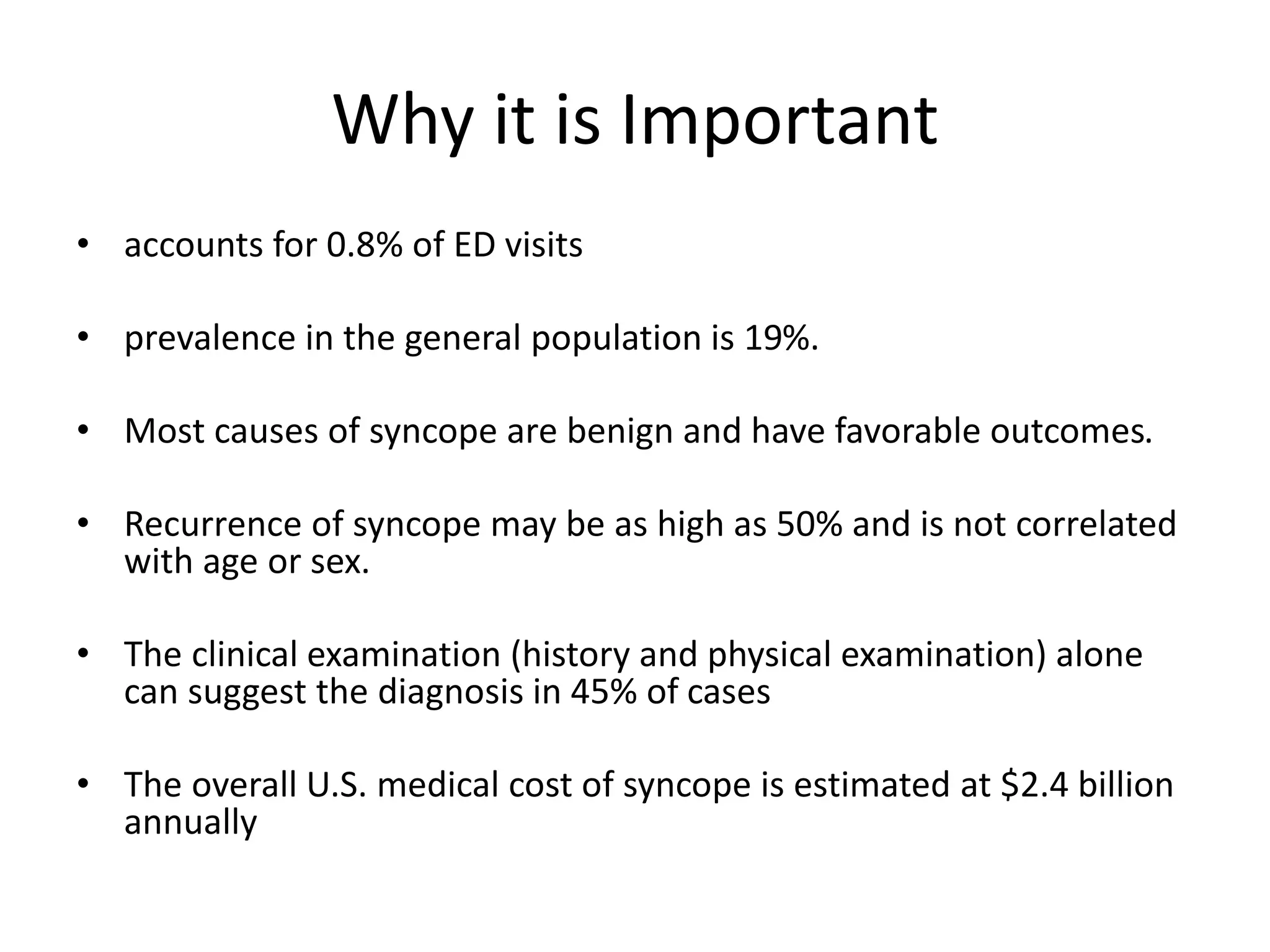 Why it is Important

• accounts for 0.8% of ED visits

• prevalence in the general population is 19%.

• Most causes of syncope are benign and have favorable outcomes.

• Recurrence of syncope may be as high as 50% and is not correlated with age or sex.

• The clinical examination (history and physical examination) alone can suggest the diagnosis in 45% of cases

• The overall U.S. medical cost of syncope is estimated at \$2.4 billion annually